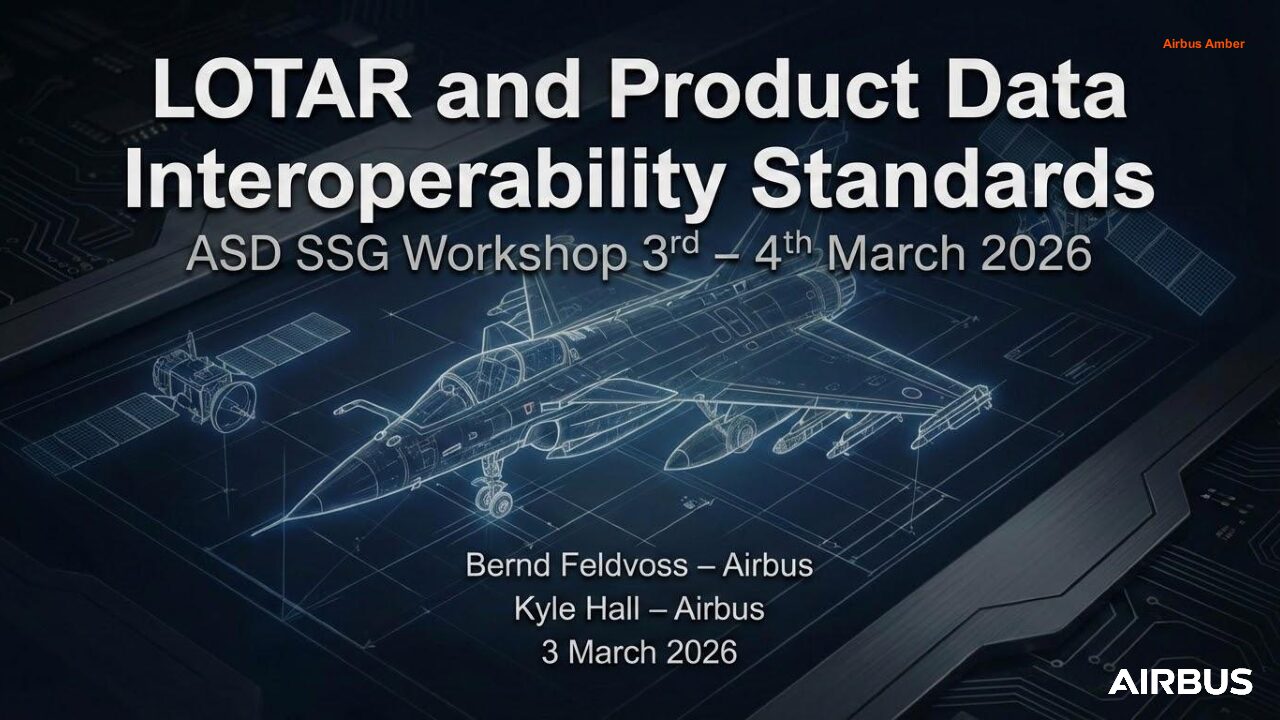 Airbus Amber

LOTAR and Product Data Interoperability Standards

ASD SSG Workshop 3$^{rd}$ – 4$^{th}$ March 2026

Bernd Feldvoss – Airbus
Kyle Hall – Airbus
3 March 2026

AIRBUS